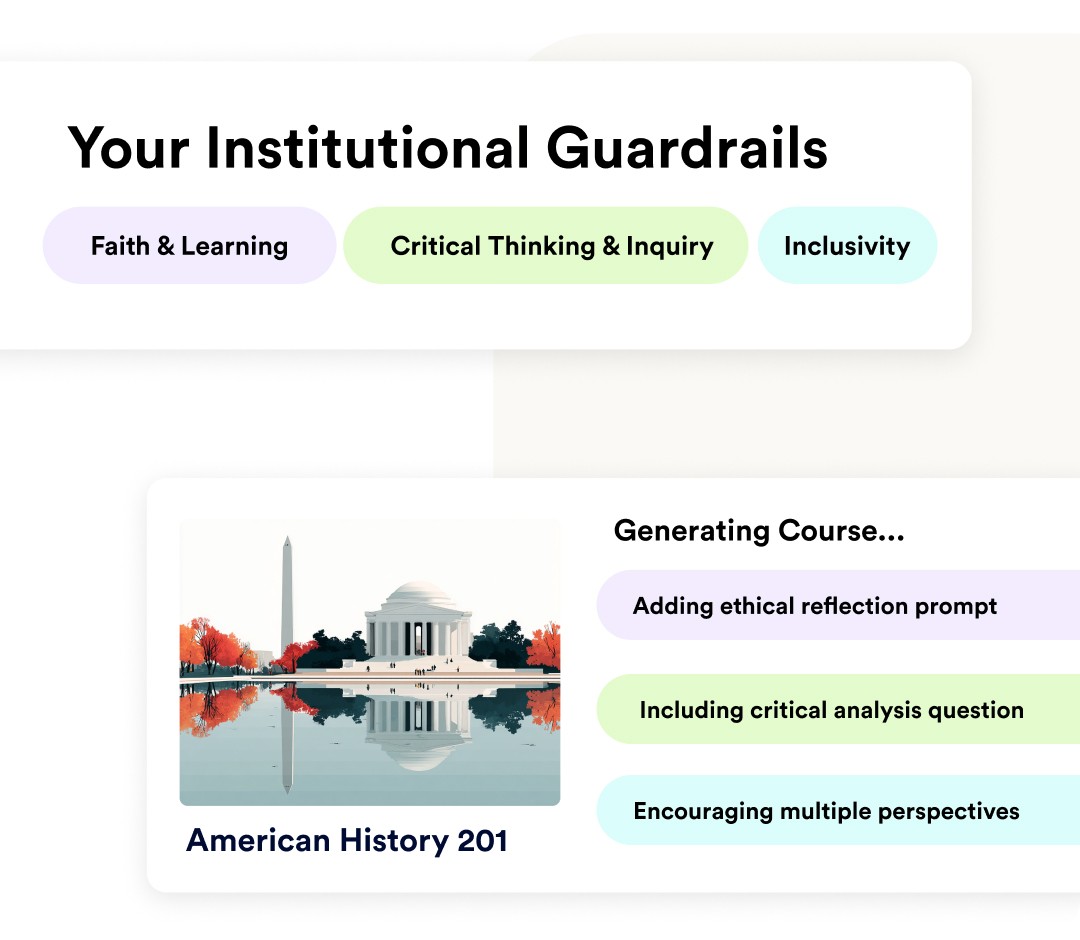 Your Institutional Guardrails

Faith & Learning

Critical Thinking & Inquiry

Inclusivity

American History 201

Generating Course...

Adding ethical reflection prompt

Including critical analysis question

Encouraging multiple perspectives